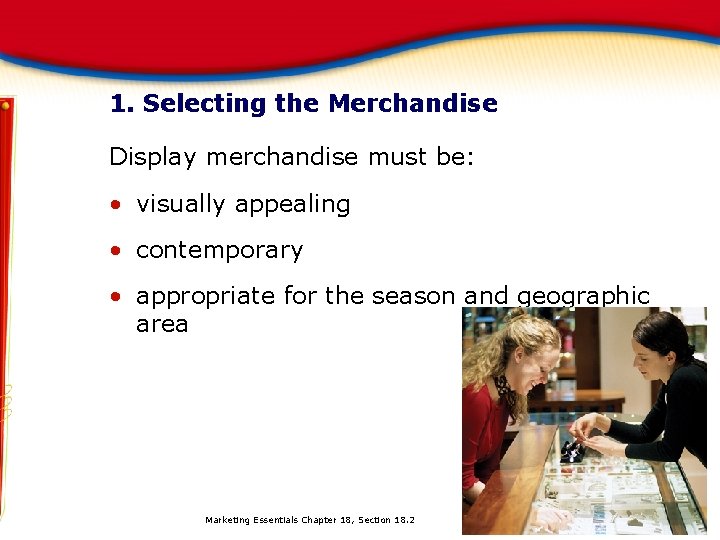 1. Selecting the Merchandise

Display merchandise must be:

• visually appealing

• contemporary

• appropriate for the season and geographic area

Marketing Essentials Chapter 18, Section 18.2